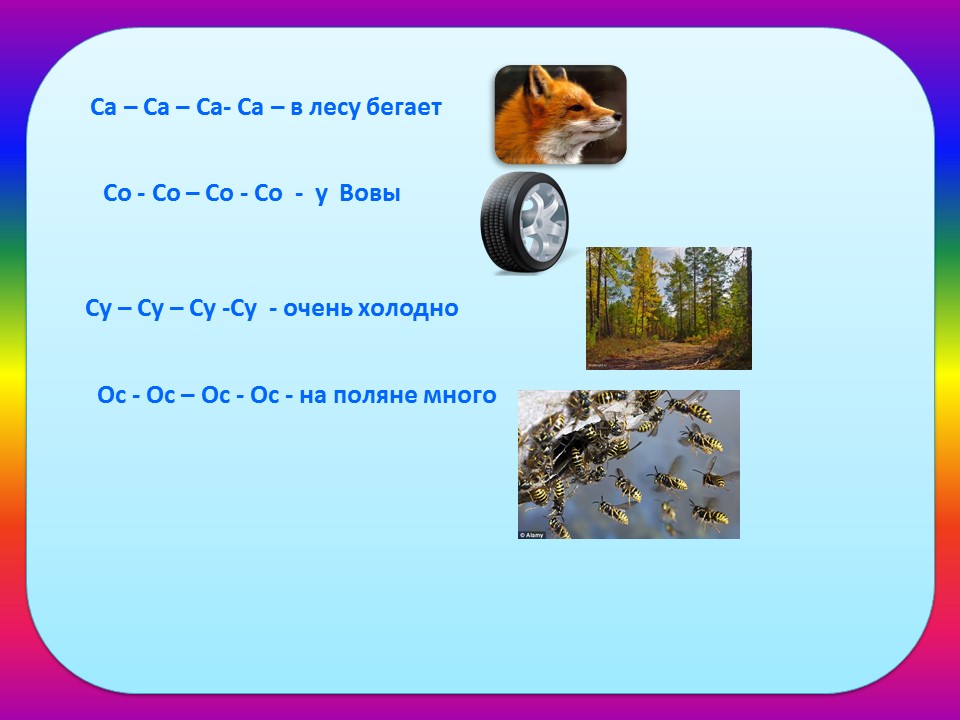 Са – Са – Са- Са – в лесу бегает

Со - Со – Со - Со - у Вовы

Су – Су – Су -Су - очень холодно

Ос - Ос – Ос - Ос - на поляне много

© Alamy